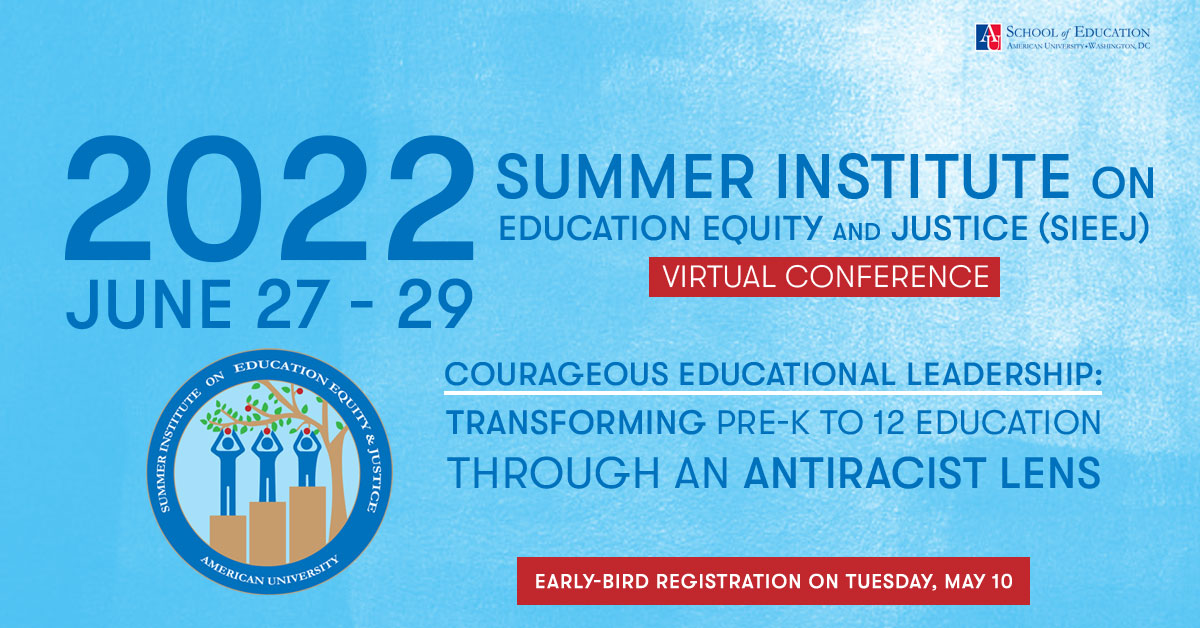 AU SCHOOL of EDUCATION
AMERICAN UNIVERSITY • WASHINGTON, DC

2022
JUNE 27 - 29

SUMMER INSTITUTE ON
EDUCATION EQUITY AND JUSTICE (SIEEJ)

VIRTUAL CONFERENCE

SUMMER INSTITUTE ON EDUCATION EQUITY & JUSTICE
AMERICAN UNIVERSITY

COURAGEOUS EDUCATIONAL LEADERSHIP:
TRANSFORMING PRE-K TO 12 EDUCATION
THROUGH AN ANTIRACIST LENS

EARLY-BIRD REGISTRATION ON TUESDAY, MAY 10